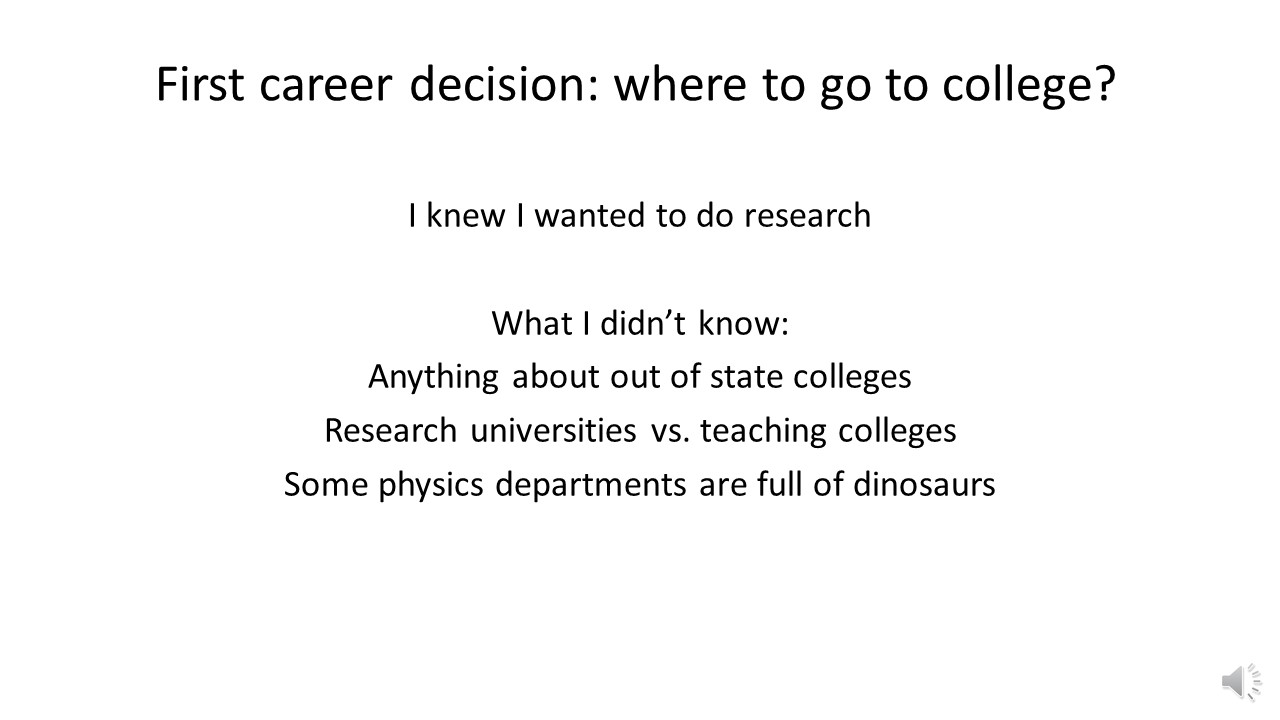 First career decision: where to go to college?

I knew I wanted to do research

What I didn’t know:
Anything about out of state colleges
Research universities vs. teaching colleges
Some physics departments are full of dinosaurs